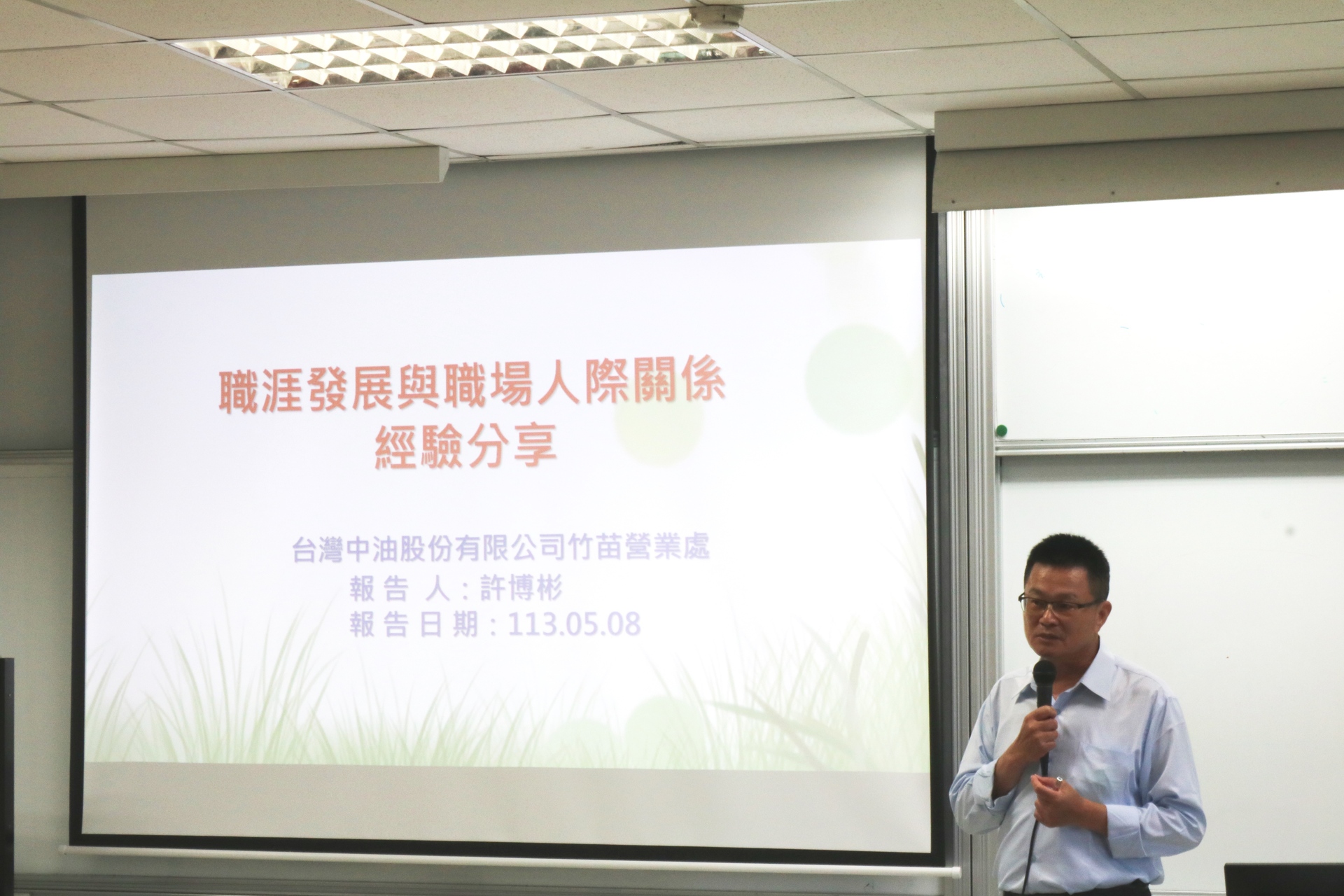 職涯發展與職場人際關係
經驗分享

台灣中油股份有限公司竹苗營業處
報 告 人：許博彬
報 告 日 期：113.05.08